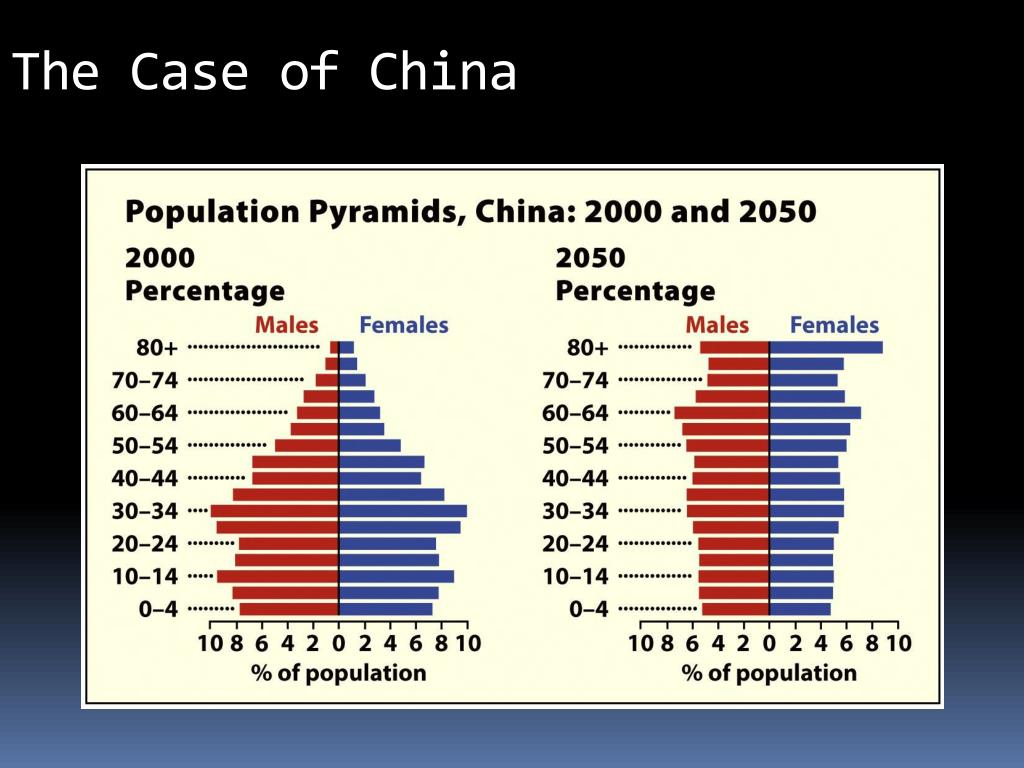 The Case of China

Population Pyramids, China: 2000 and 2050

2000
Percentage

Males Females

80+
70–74
60–64
50–54
40–44
30–34
20–24
10–14
0–4

10 8 6 4 2 0 2 4 6 8 10
% of population

2050
Percentage

Males Females

80+
70–74
60–64
50–54
40–44
30–34
20–24
10–14
0–4

10 8 6 4 2 0 2 4 6 8 10
% of population